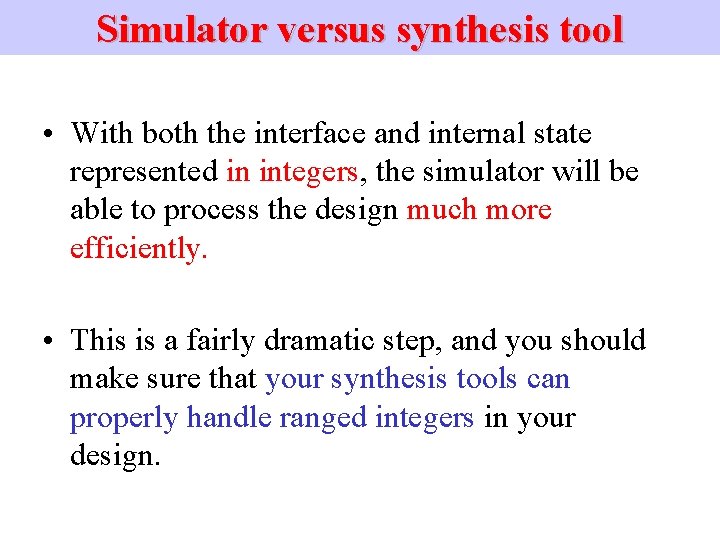 Simulator versus synthesis tool

• With both the interface and internal state represented in integers, the simulator will be able to process the design much more efficiently.

• This is a fairly dramatic step, and you should make sure that your synthesis tools can properly handle ranged integers in your design.